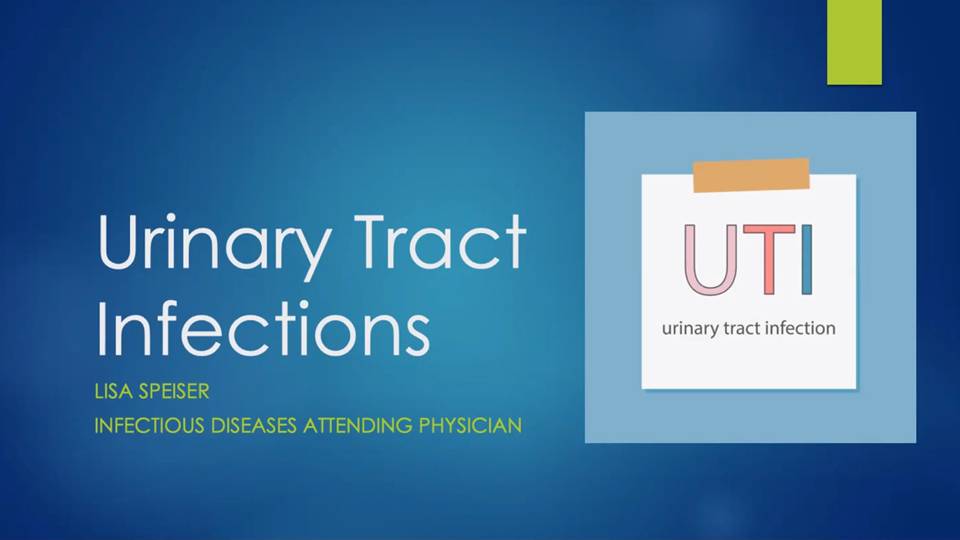 Urinary Tract Infections

LISA SPEISER

INFECTIOUS DISEASES ATTENDING PHYSICIAN

UTI

urinary tract infection